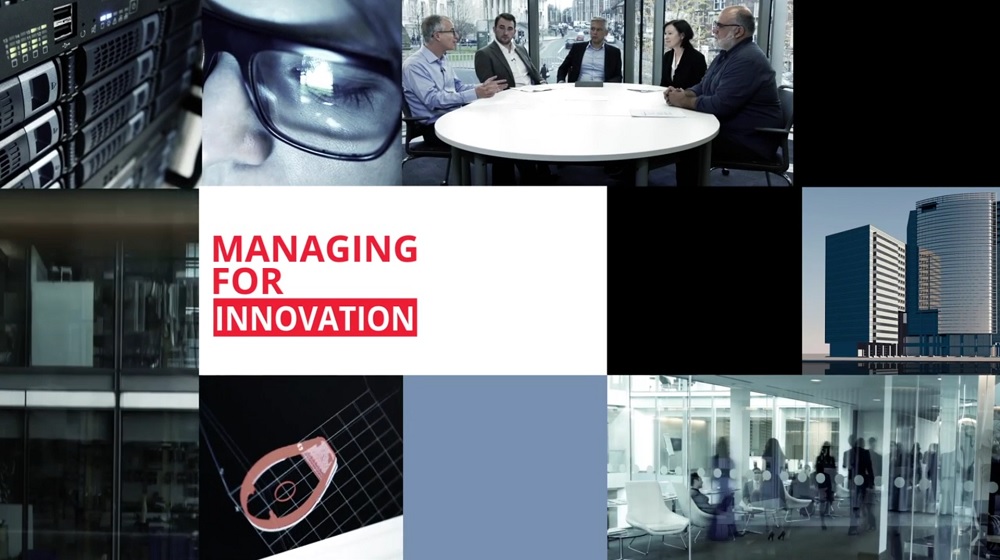 MANAGING
FOR
INNOVATION